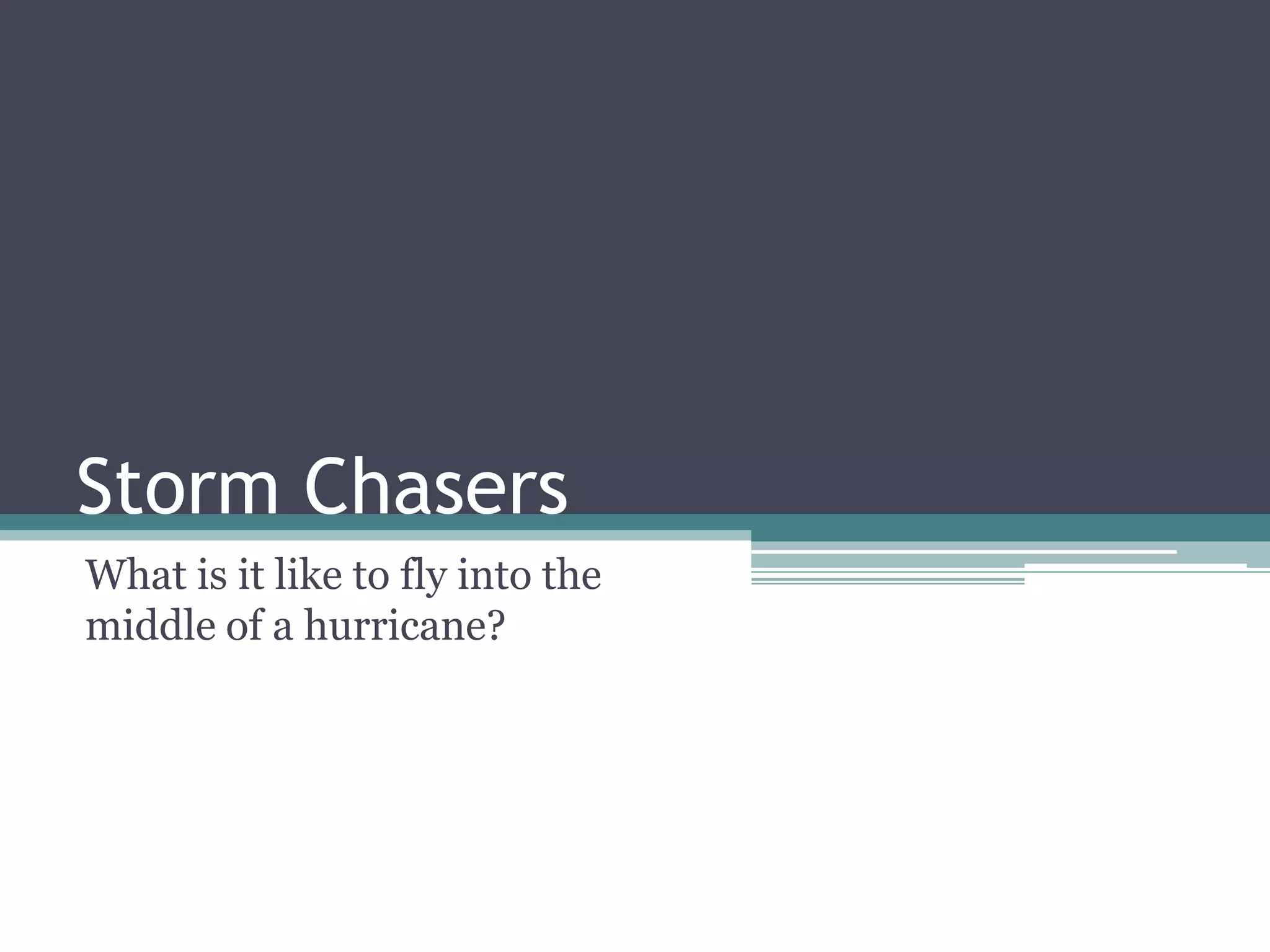 Storm Chasers

What is it like to fly into the middle of a hurricane?